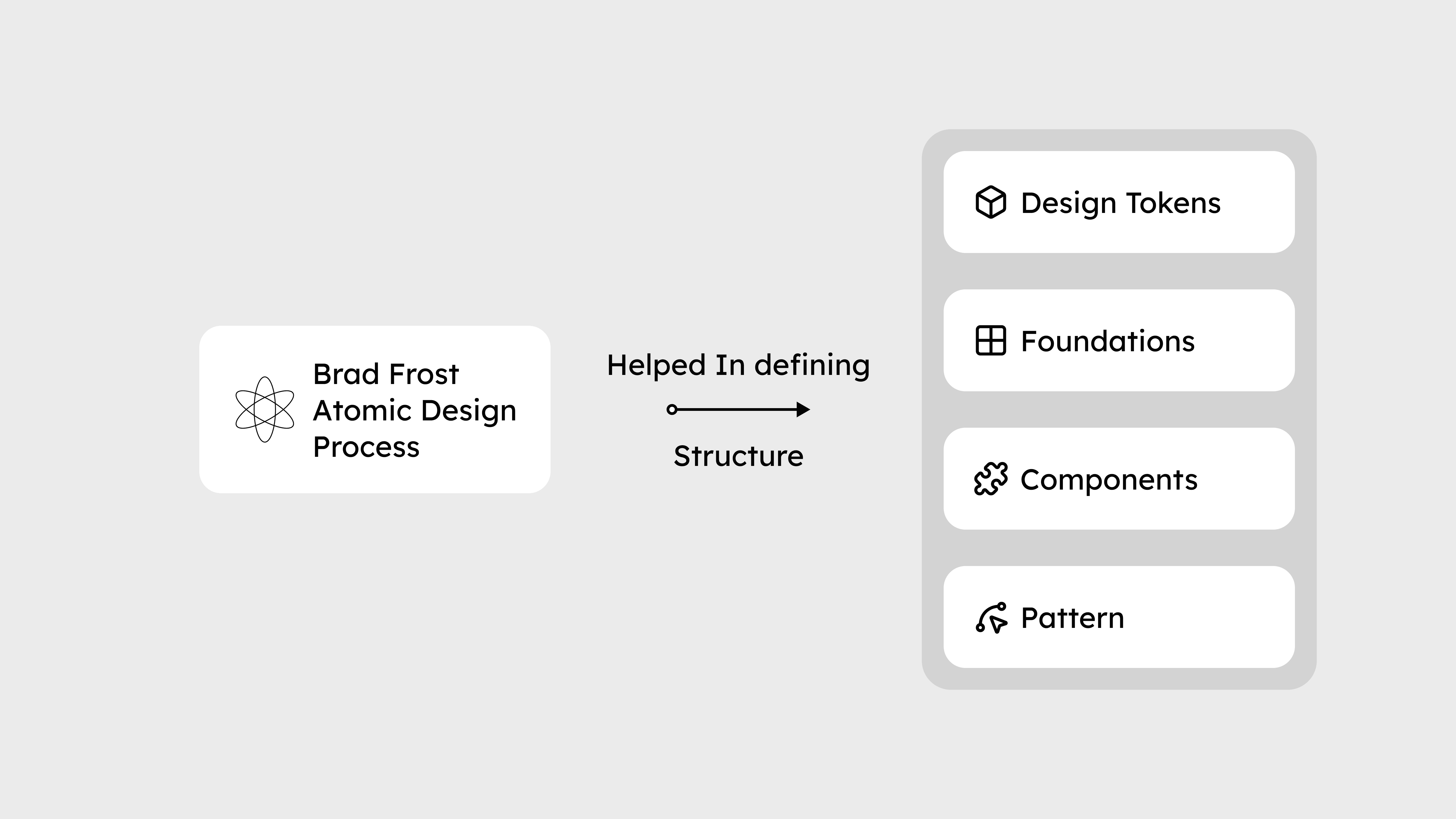 Brad Frost Atomic Design Process

Helped In defining

Structure

Design Tokens

Foundations

Components

Pattern